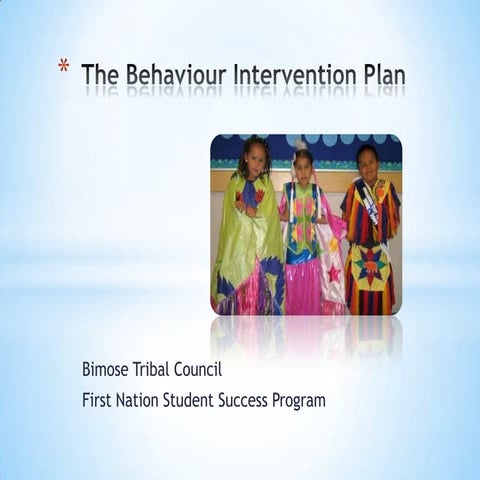 * The Behaviour Intervention Plan

Bimose Tribal Council

First Nation Student Success Program